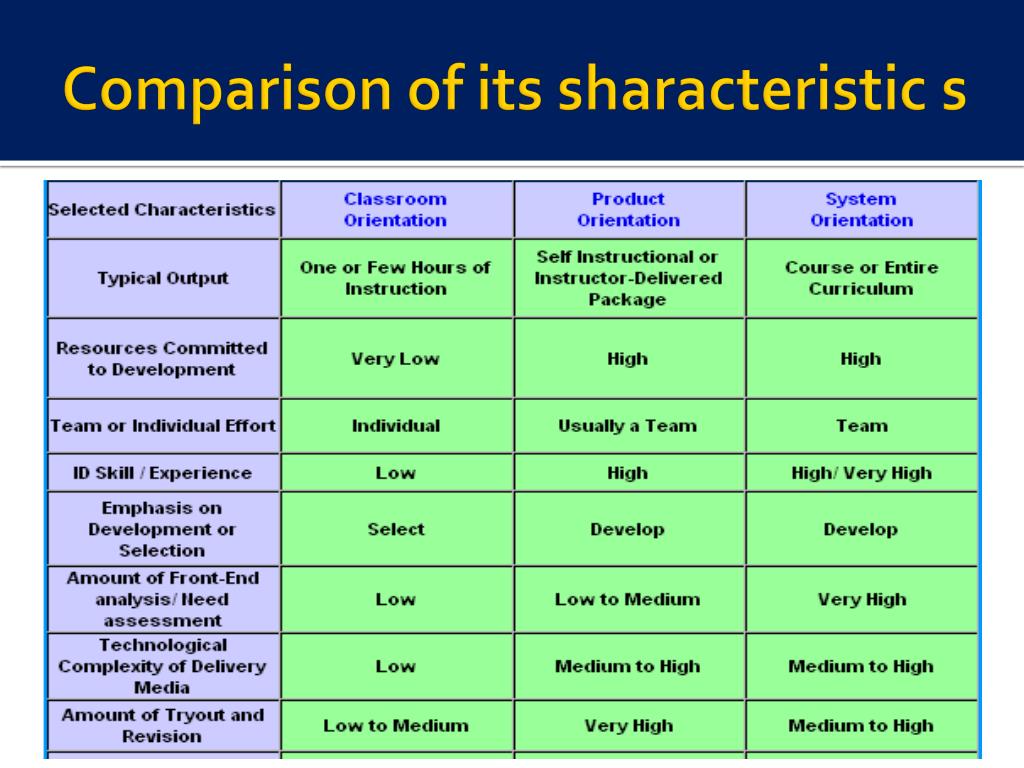 Comparison of its sharacteristic s

| Selected Characteristics | Classroom Orientation | Product Orientation | System Orientation |
|---|---|---|---|
| Typical Output | One or Few Hours of Instruction | Self Instructional or Instructor-Delivered Package | Course or Entire Curriculum |
| Resources Committed to Development | Very Low | High | High |
| Team or Individual Effort | Individual | Usually a Team | Team |
| ID Skill / Experience | Low | High | High/ Very High |
| Emphasis on Development or Selection | Select | Develop | Develop |
| Amount of Front-End analysis/ Need assessment | Low | Low to Medium | Very High |
| Technological Complexity of Delivery Media | Low | Medium to High | Medium to High |
| Amount of Tryout and Revision | Low to Medium | Very High | Medium to High |